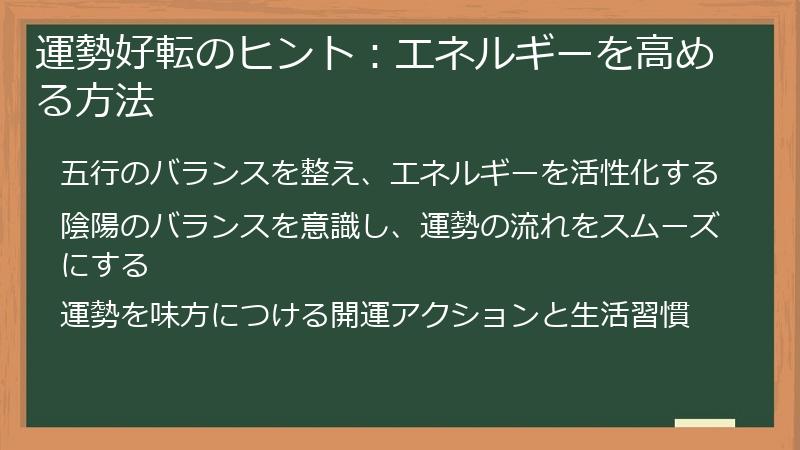 運勢好転のヒント：エネルギーを高める方法

五行のバランスを整え、エネルギーを活性化する

陰陽のバランスを意識し、運勢の流れをスムーズにする

運勢を味方につける開運アクションと生活習慣